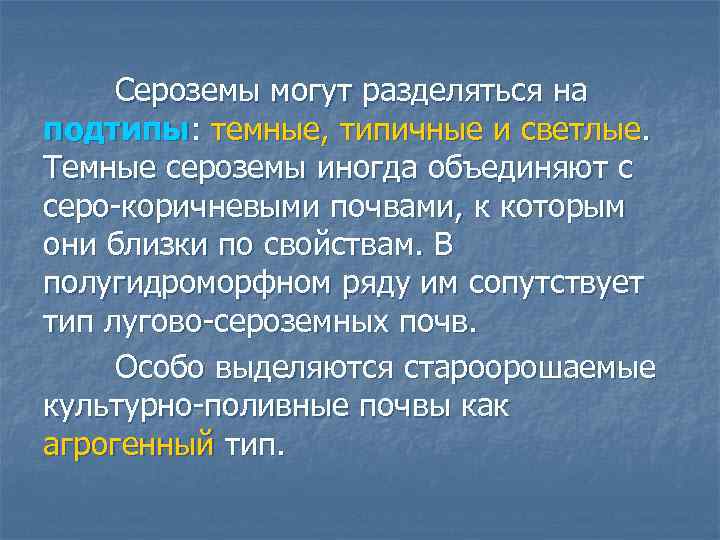 Сероземы могут разделяться на подтипы: темные, типичные и светлые. Темные сероземы иногда объединяют с серо-коричневыми почвами, к которым они близки по свойствам. В полугидроморфном ряду им сопутствует тип лугово-сероземных почв.

Особо выделяются староорошаемые культурно-поливные почвы как агрогенный тип.